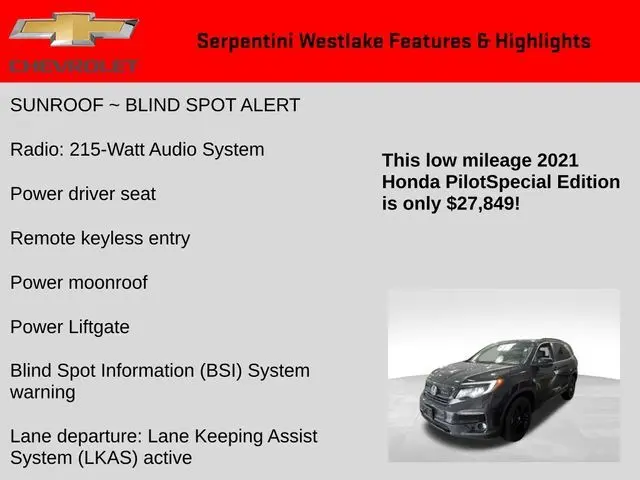 CHEVROLET

Serpentini Westlake Features & Highlights

SUNROOF ~ BLIND SPOT ALERT

Radio: 215-Watt Audio System

Power driver seat

Remote keyless entry

Power moonroof

Power Liftgate

Blind Spot Information (BSI) System warning

Lane departure: Lane Keeping Assist System (LKAS) active

This low mileage 2021 Honda PilotSpecial Edition is only $27,849!